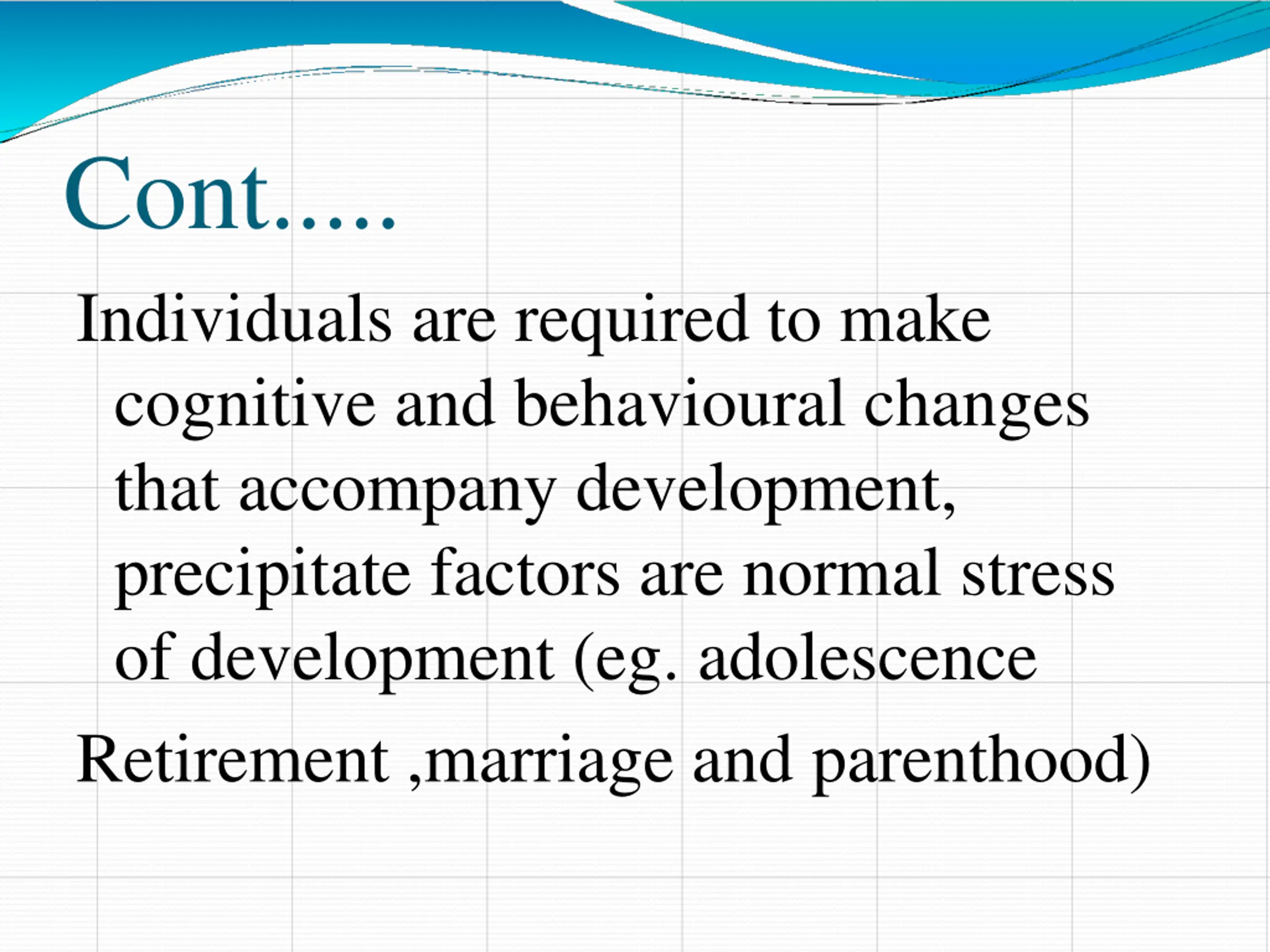 Cont.....

Individuals are required to make cognitive and behavioural changes that accompany development, precipitate factors are normal stress of development (eg. adolescence

Retirement ,marriage and parenthood)